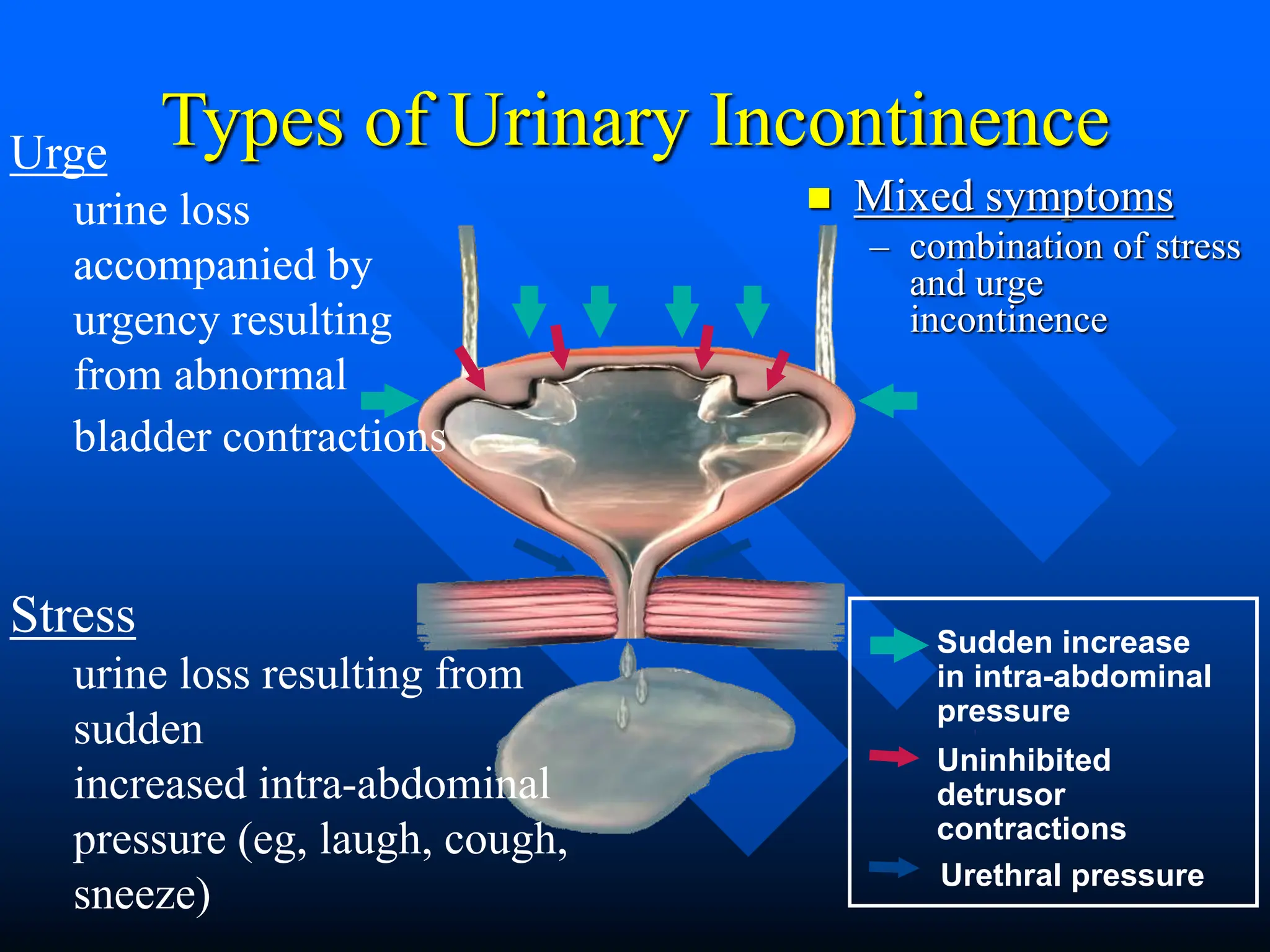 Types of Urinary Incontinence

Urge

urine loss accompanied by urgency resulting from abnormal bladder contractions

Mixed symptoms

– combination of stress and urge incontinence

Stress

urine loss resulting from sudden increased intra-abdominal pressure (eg, laugh, cough, sneeze)

Sudden increase in intra-abdominal pressure

Uninhibited detrusor contractions

Urethral pressure